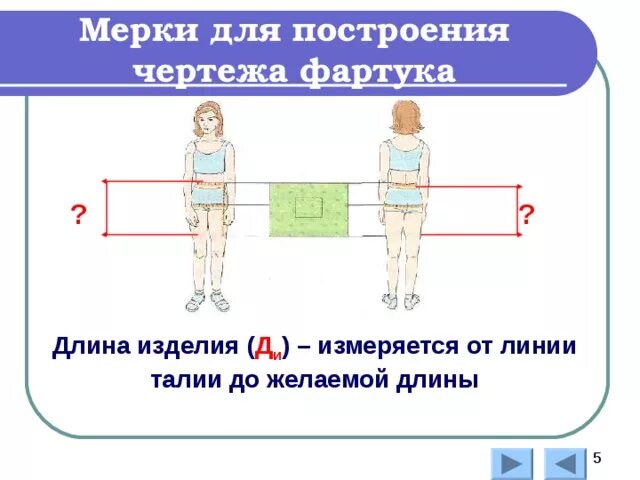 Мерки для построения чертежа фартука

?

?

Длина изделия ($Д_и$) – измеряется от линии талии до желаемой длины

5